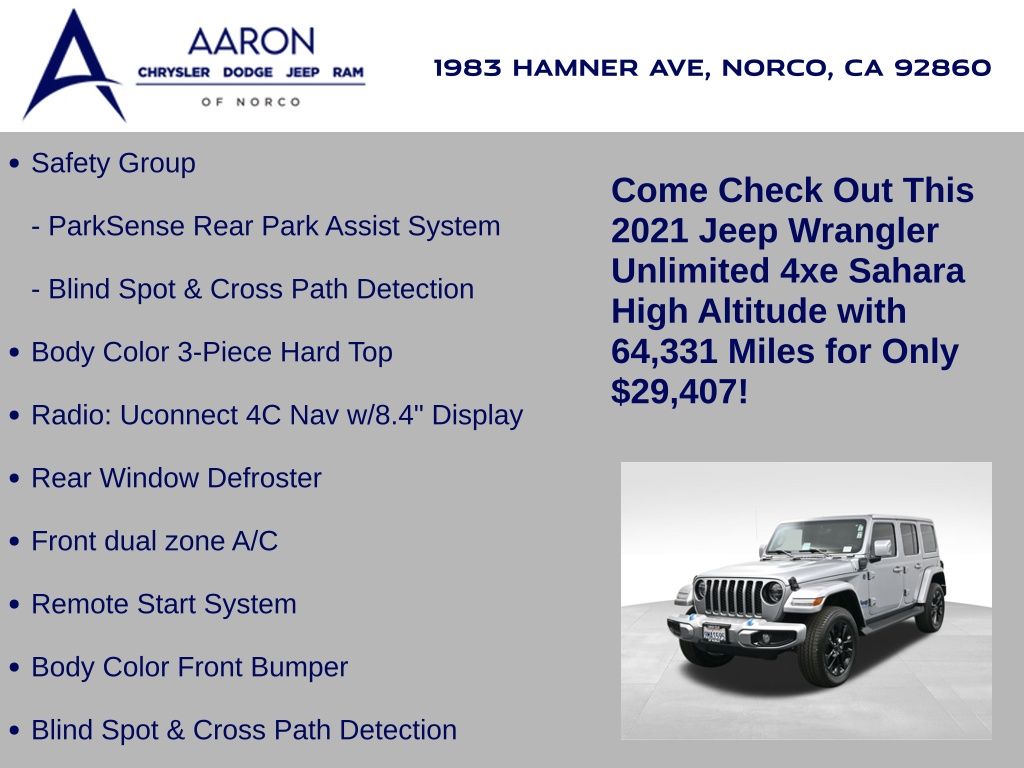 AARON
CHRYSLER DODGE JEEP RAM
OF NORCO

1983 HAMNER AVE, NORCO, CA 92860

• Safety Group

- ParkSense Rear Park Assist System

- Blind Spot & Cross Path Detection

• Body Color 3-Piece Hard Top

• Radio: Uconnect 4C Nav w/8.4" Display

• Rear Window Defroster

• Front dual zone A/C

• Remote Start System

• Body Color Front Bumper

• Blind Spot & Cross Path Detection

Come Check Out This 2021 Jeep Wrangler Unlimited 4xe Sahara High Altitude with 64,331 Miles for Only $29,407!